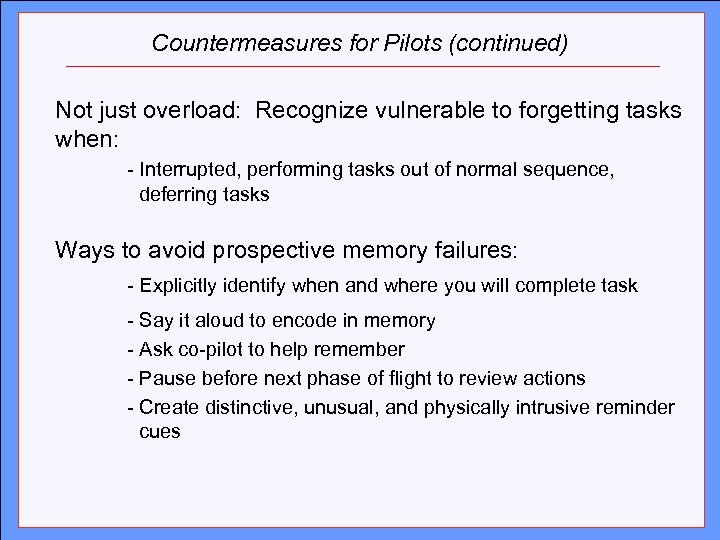 Countermeasures for Pilots (continued)

Not just overload: Recognize vulnerable to forgetting tasks when:

- Interrupted, performing tasks out of normal sequence, deferring tasks

Ways to avoid prospective memory failures:

- Explicitly identify when and where you will complete task
- Say it aloud to encode in memory
- Ask co-pilot to help remember
- Pause before next phase of flight to review actions
- Create distinctive, unusual, and physically intrusive reminder cues